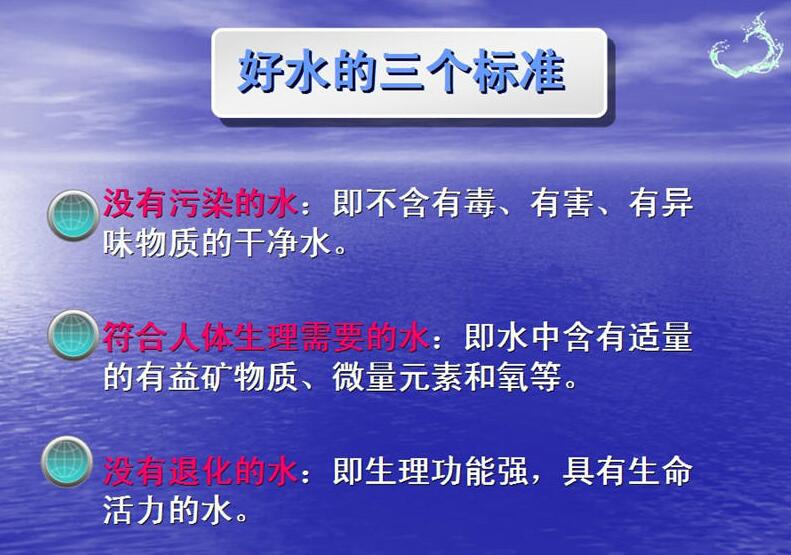 好水的三个标准

没有污染的水：即不含有毒、有害、有异味物质的干净水。

符合人体生理需要的水：即水中含有适量的有益矿物质、微量元素和氧等。

没有退化的水：即生理功能强，具有生命活力的水。